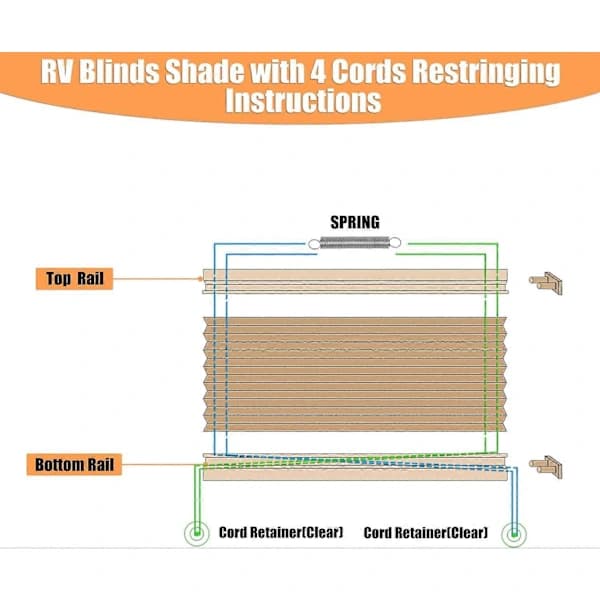 RV Blinds Shade with 4 Cords Restringing Instructions

SPRING

Top Rail

Bottom Rail

Cord Retainer(Clear)

Cord Retainer(Clear)